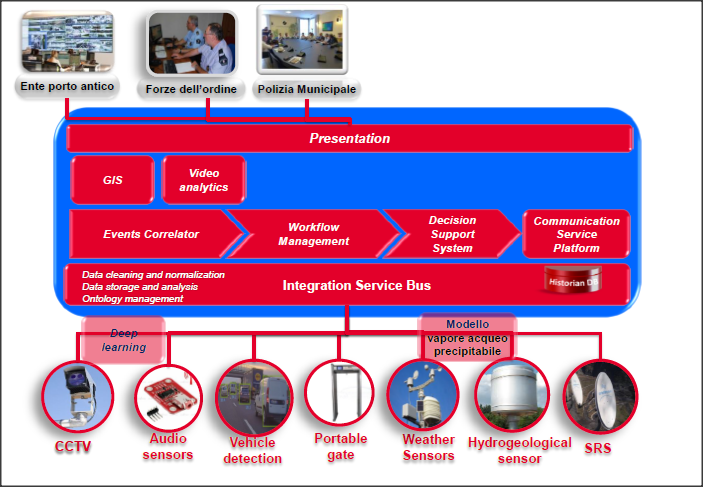 Ente porto antico

Forze dell'ordine

Polizia Municipale

Presentation

GIS

Video analytics

Events Correlator

Workflow Management

Decision Support System

Communication Service Platform

Data cleaning and normalization
Data storage and analysis
Ontology management

Integration Service Bus

Historian DB

Deep learning

Modello vapore acqueo precipitabile

CCTV

Audio sensors

Vehicle detection

Portable gate

Weather Sensors

Hydrogeological sensor

SRS